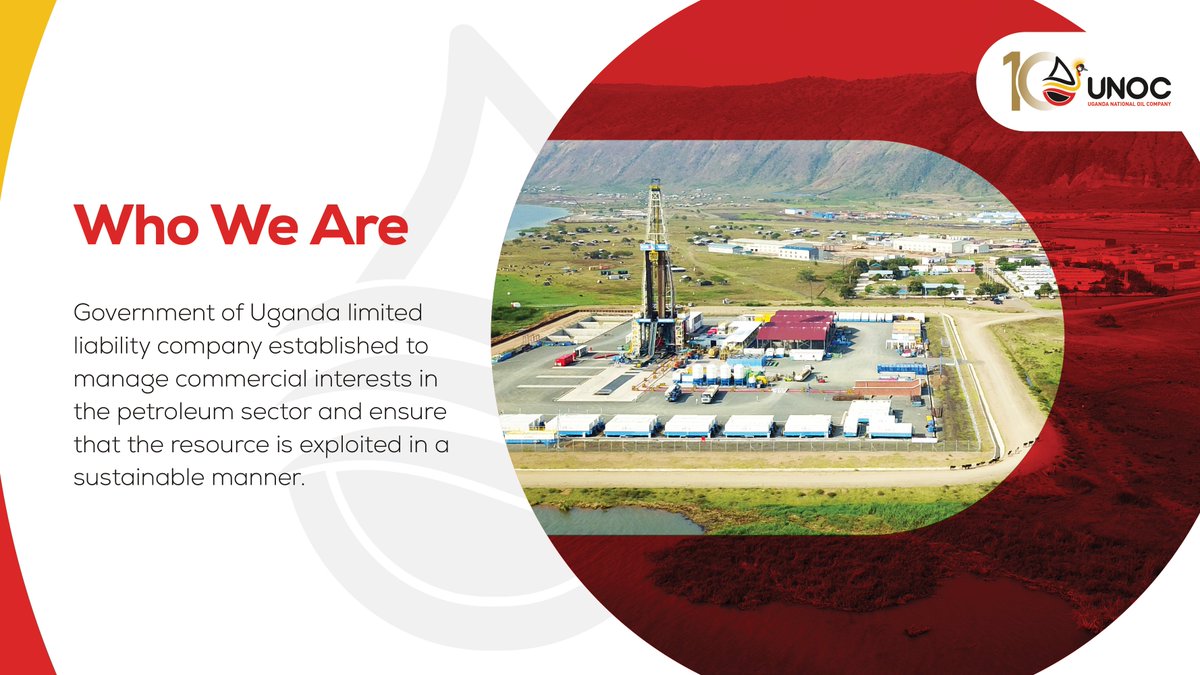 10 UNOC
UGANDA NATIONAL OIL COMPANY

Who We Are

Government of Uganda limited liability company established to manage commercial interests in the petroleum sector and ensure that the resource is exploited in a sustainable manner.